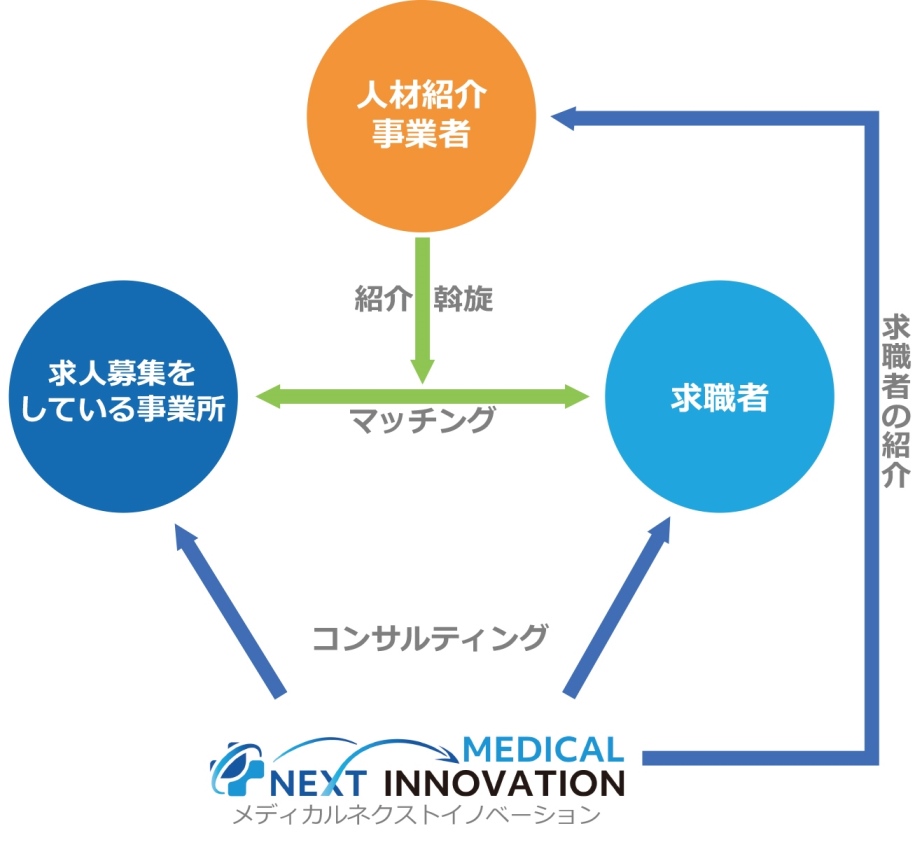 人材紹介
事業者

紹介　斡旋

求人募集を
している事業所

マッチング

求職者

求職者の紹介

コンサルティング

MEDICAL
NEXT INNOVATION
メディカルネクストイノベーション